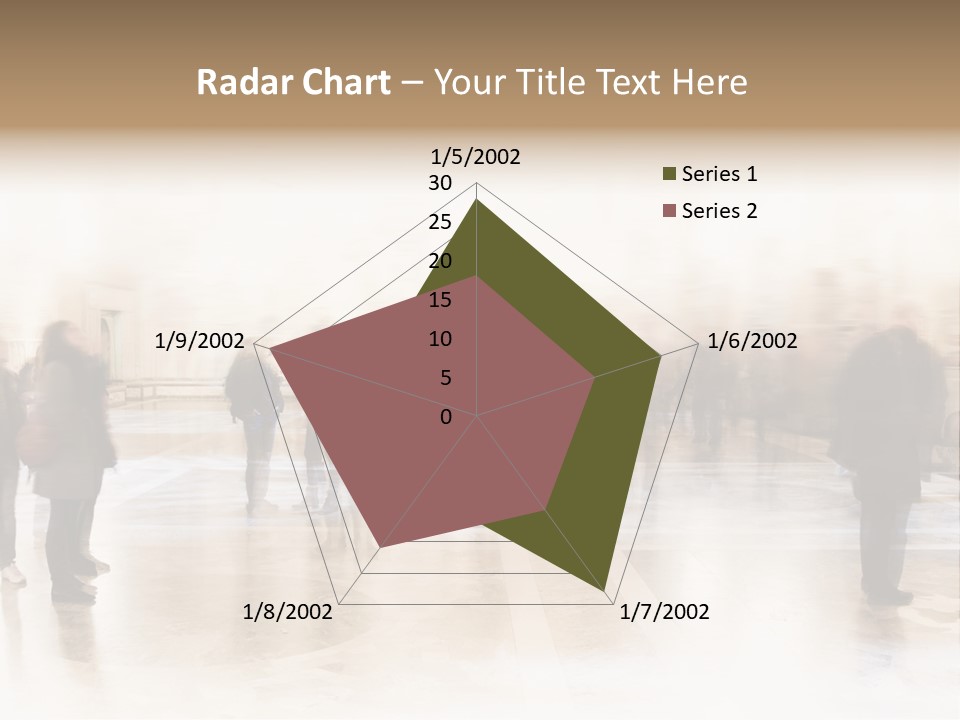 Radar Chart – Your Title Text Here

1/5/2002
30
25
20
15
10
5
0
1/6/2002
1/7/2002
1/8/2002
1/9/2002

Series 1
Series 2